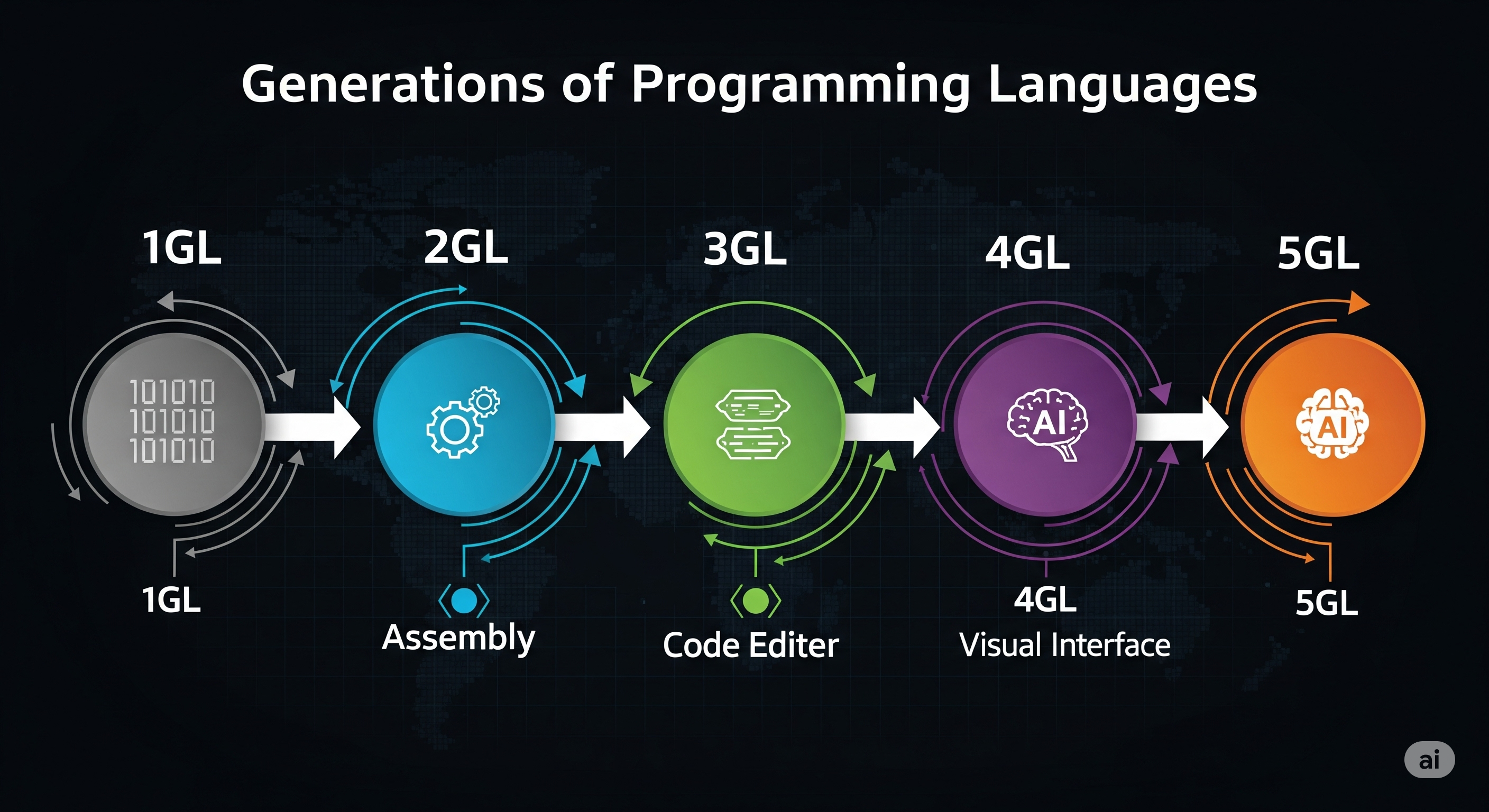 Generations of Programming Languages

1GL

2GL

3GL

4GL

5GL

101010
101010
101010

AI

AI

1GL

Assembly

Code Editer

4GL
Visual Interface

5GL

ai